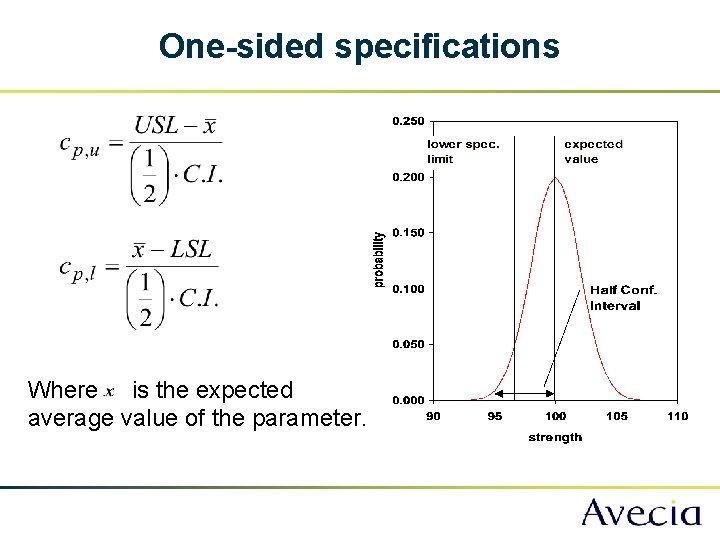 One-sided specifications

$c_{p,u} = \frac{USL - \bar{x}}{\left(\frac{1}{2}\right) \cdot C.I.}$

$c_{p,l} = \frac{\bar{x} - LSL}{\left(\frac{1}{2}\right) \cdot C.I.}$

Where $x$ is the expected average value of the parameter.

0.250
0.200
0.150
0.100
0.050
0.000
probability
lower spec. limit
expected value
Half Conf. Interval
90
95
100
105
110
strength

Avecia